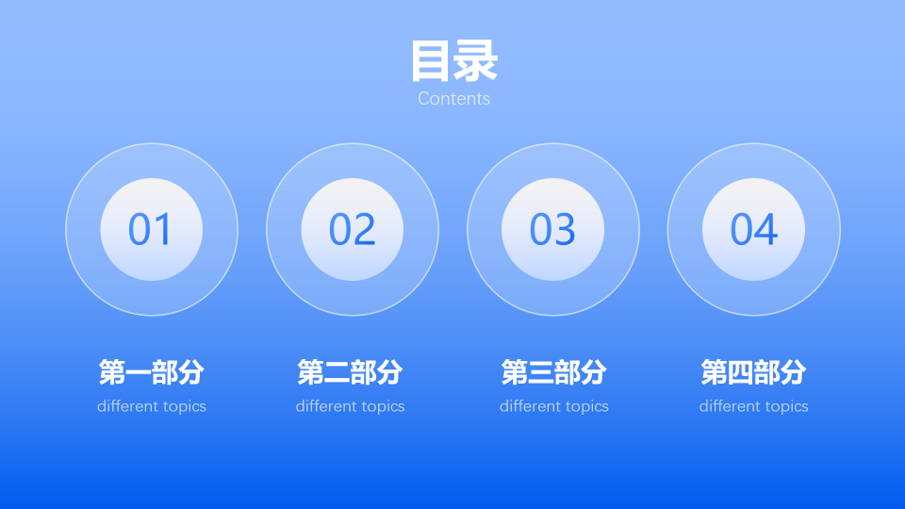 目录
Contents

01

第一部分
different topics

02

第二部分
different topics

03

第三部分
different topics

04

第四部分
different topics